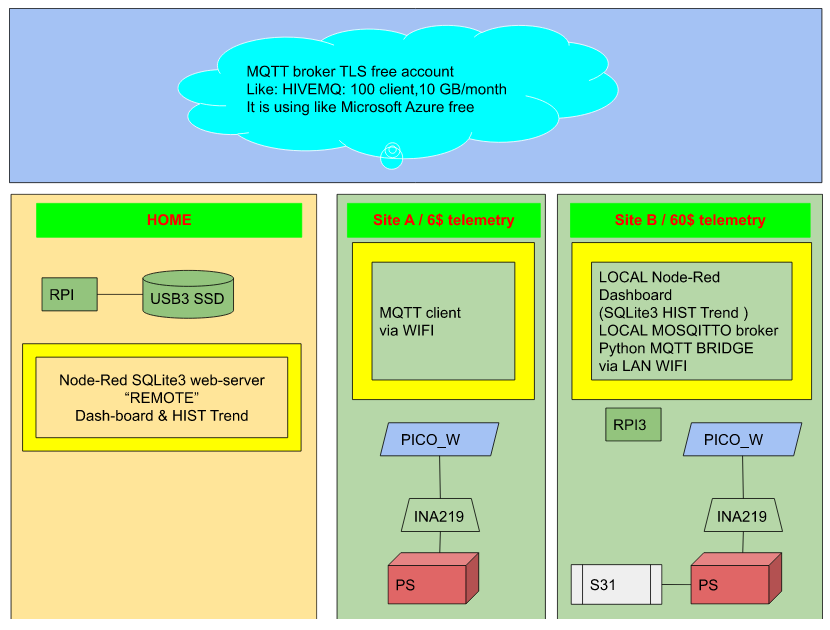 MQTT broker TLS free account
Like: HIVEMQ: 100 client,10 GB/month
It is using like Microsoft Azure free

HOME

RPI

USB3 SSD

Node-Red SQLite3 web-server
“REMOTE”
Dash-board & HIST Trend

Site A / 6$ telemetry

MQTT client
via WIFI

PICO_W

INA219

PS

Site B / 60$ telemetry

LOCAL Node-Red
Dashboard
(SQLite3 HIST Trend )
LOCAL MOSQITTO broker
Python MQTT BRIDGE
via LAN WIFI

RPI3

PICO_W

INA219

S31

PS